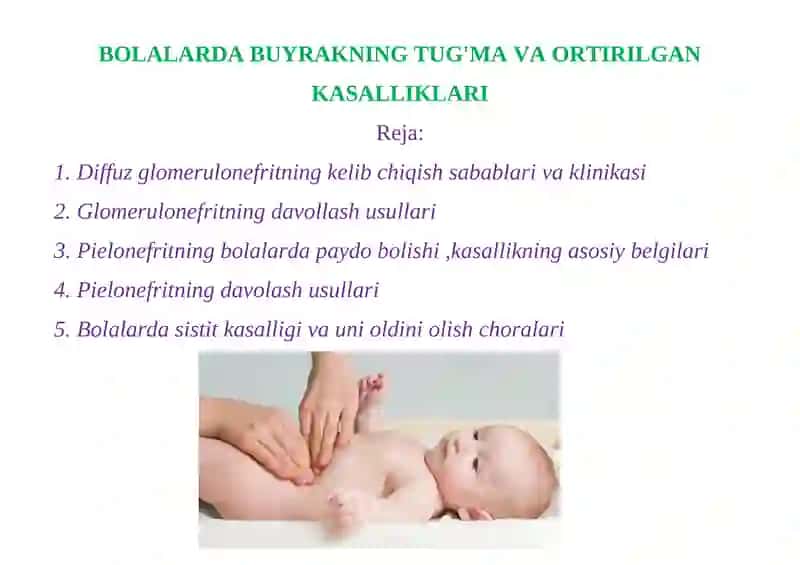 BOLALARDA BUYRAKNING TUG'MA VA ORTIRILGAN KASALLIKLARI

Reja:

1. Diffuz glomerulonefritning kelib chiqish sabablari va klinikasi
2. Glomerulonefritning davollash usullari
3. Pielonefritning bolalarda paydo bolishi ,kasallikning asosiy belgilari
4. Pielonefritning davolash usullari
5. Bolalarda sistit kasalligi va uni oldini olish choralari